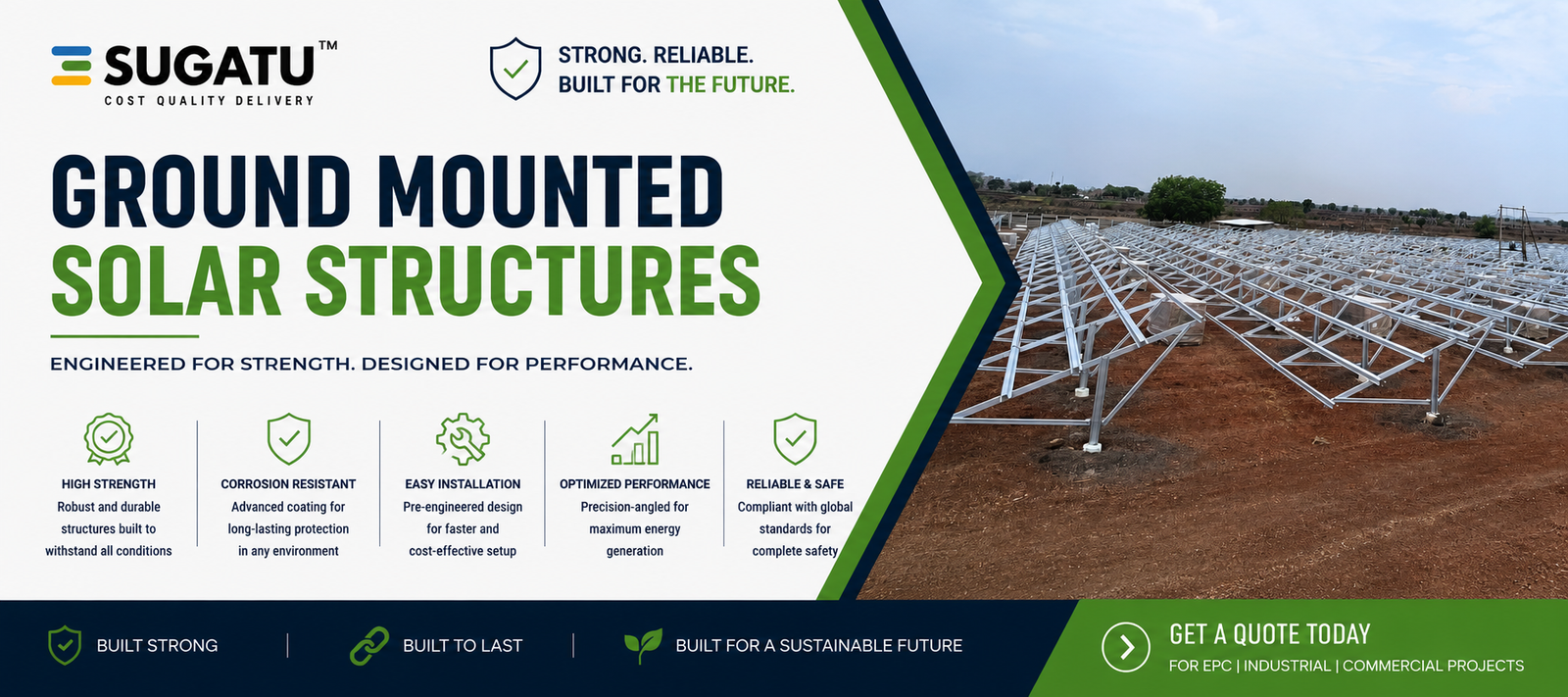 SUGATU™
COST QUALITY DELIVERY

STRONG. RELIABLE.
BUILT FOR THE FUTURE.

GROUND MOUNTED
SOLAR STRUCTURES

ENGINEERED FOR STRENGTH. DESIGNED FOR PERFORMANCE.

HIGH STRENGTH
Robust and durable structures built to withstand all conditions

CORROSION RESISTANT
Advanced coating for long-lasting protection in any environment

EASY INSTALLATION
Pre-engineered design for faster and cost-effective setup

OPTIMIZED PERFORMANCE
Precision-angled for maximum energy generation

RELIABLE & SAFE
Compliant with global standards for complete safety

BUILT STRONG | BUILT TO LAST | BUILT FOR A SUSTAINABLE FUTURE

GET A QUOTE TODAY
FOR EPC | INDUSTRIAL | COMMERCIAL PROJECTS